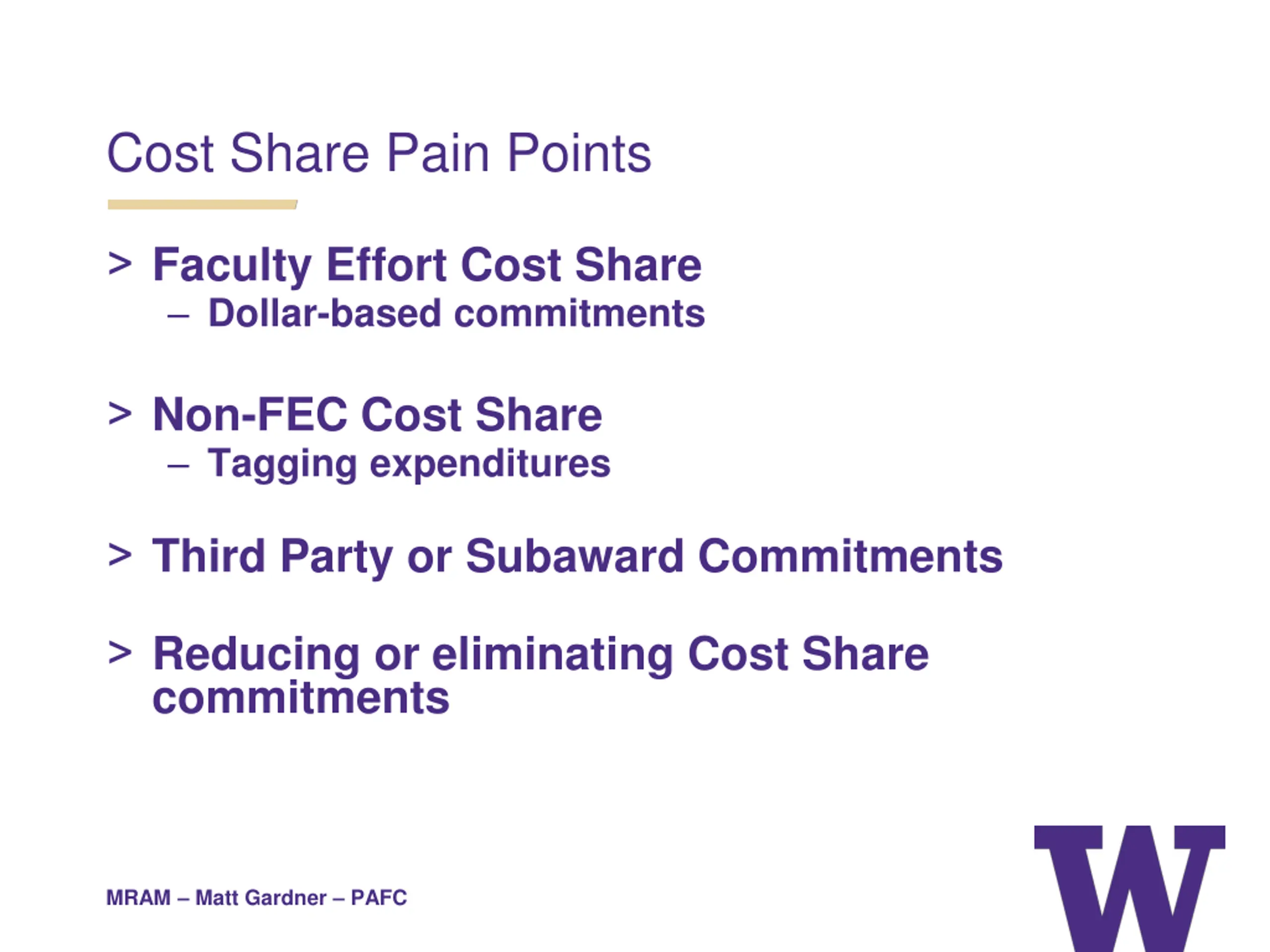 Cost Share Pain Points

> Faculty Effort Cost Share
– Dollar-based commitments

> Non-FEC Cost Share
– Tagging expenditures

> Third Party or Subaward Commitments

> Reducing or eliminating Cost Share commitments

MRAM – Matt Gardner – PAFC

W